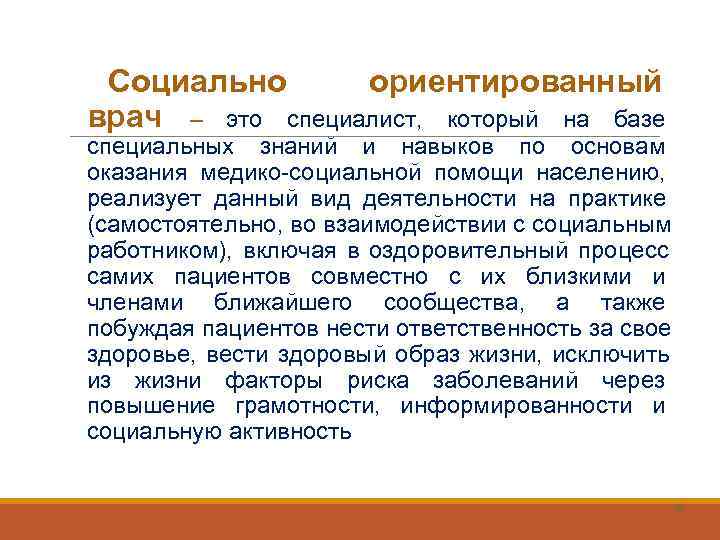 Социально ориентированный врач – это специалист, который на базе специальных знаний и навыков по основам оказания медико-социальной помощи населению, реализует данный вид деятельности на практике (самостоятельно, во взаимодействии с социальным работником), включая в оздоровительный процесс самих пациентов совместно с их близкими и членами ближайшего сообщества, а также побуждая пациентов нести ответственность за свое здоровье, вести здоровый образ жизни, исключить из жизни факторы риска заболеваний через повышение грамотности, информированности и социальную активность